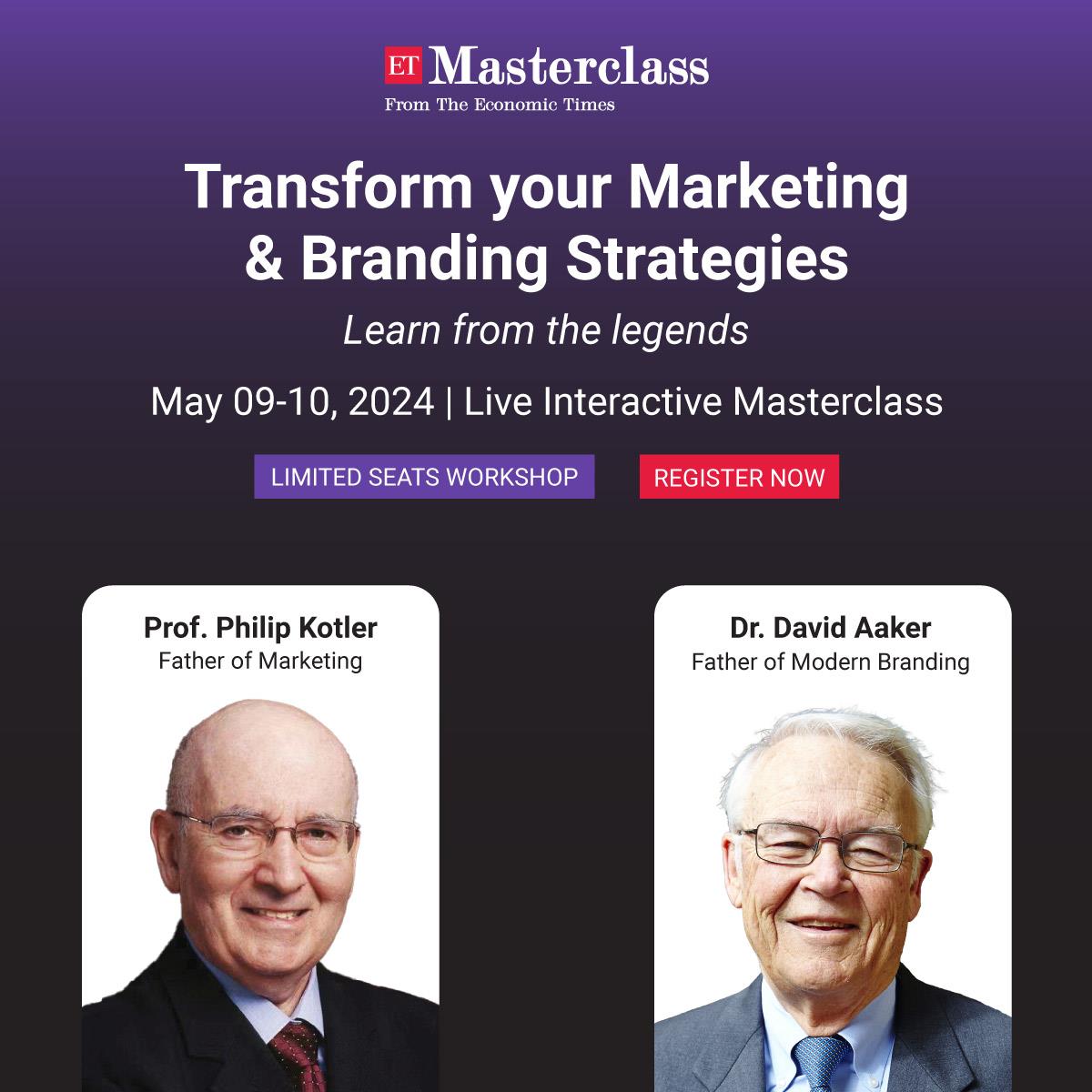 ET Masterclass
From The Economic Times

Transform your Marketing & Branding Strategies

Learn from the legends

May 09-10, 2024 | Live Interactive Masterclass

LIMITED SEATS WORKSHOP

REGISTER NOW

Prof. Philip Kotler
Father of Marketing

Dr. David Aaker
Father of Modern Branding